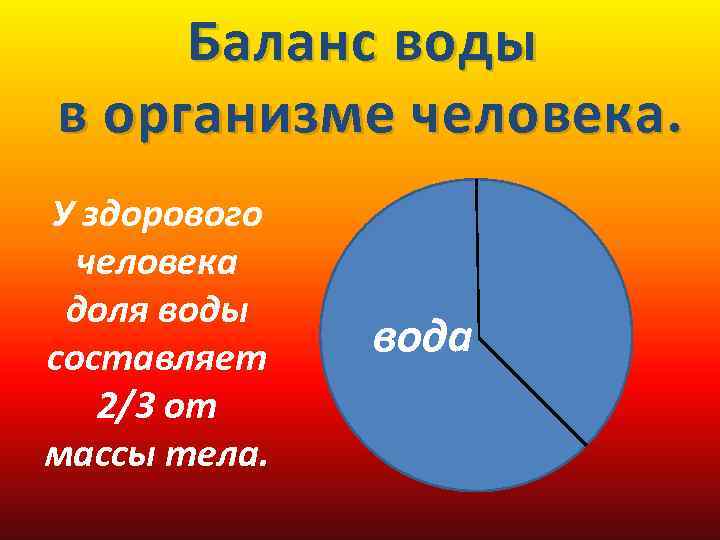 Баланс воды в организме человека.

У здорового человека доля воды составляет 2/3 от массы тела.

вода